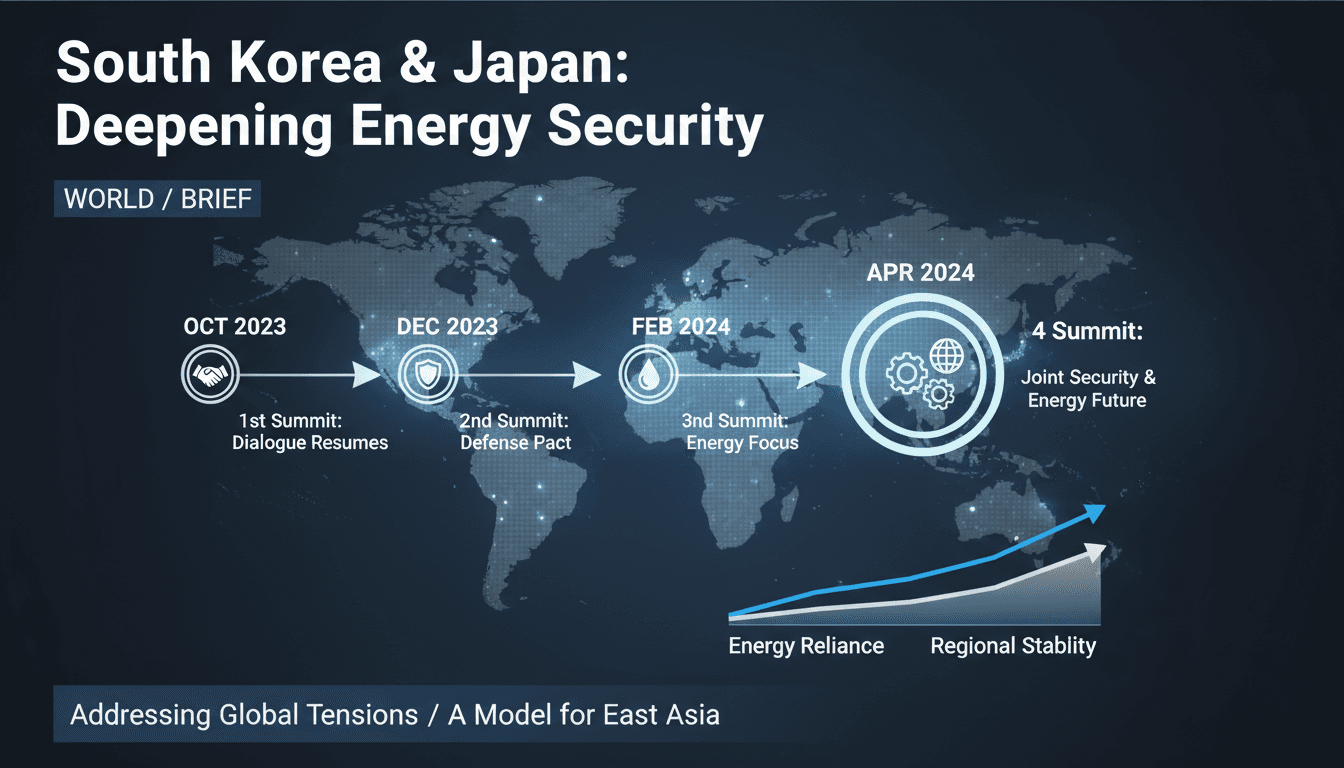 South Korea & Japan: Deepening Energy Security

WORLD / BRIEF

OCT 2023
1st Summit: Dialogue Resumes

DEC 2023
2nd Summit: Defense Pact

FEB 2024
3nd Summit: Energy Focus

APR 2024
4 Summit:
Joint Security & Energy Future

Energy Reliance
Regional Stablity

Addressing Global Tensions / A Model for East Asia